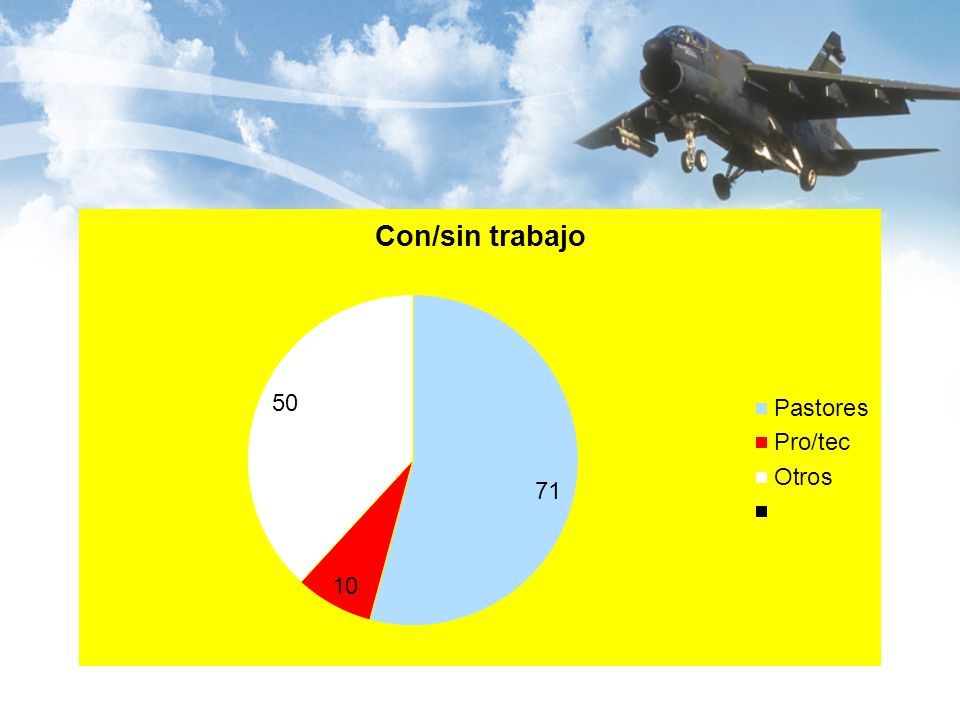 Con/sin trabajo

50

71

10

Pastores
Pro/tec
Otros